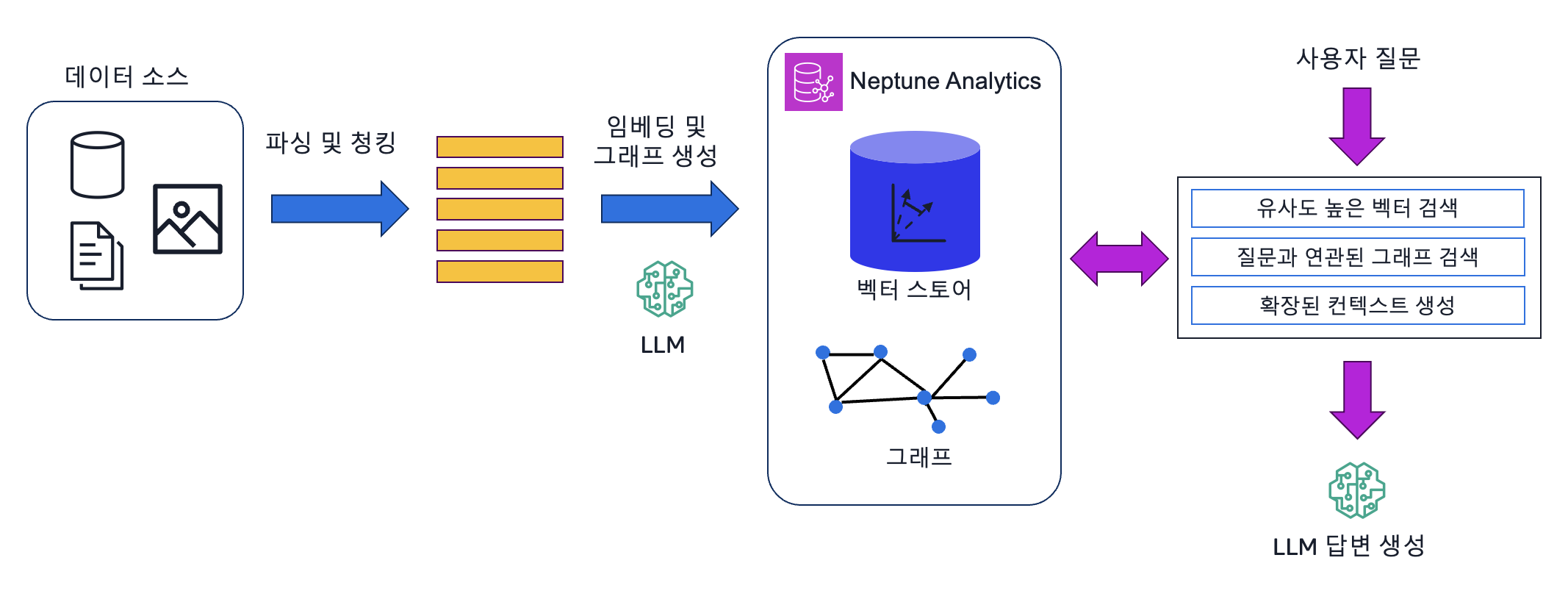 데이터 소스

파싱 및 청킹

임베딩 및 그래프 생성

LLM

Neptune Analytics

벡터 스토어

그래프

사용자 질문

유사도 높은 벡터 검색

질문과 연관된 그래프 검색

확장된 컨텍스트 생성

LLM 답변 생성